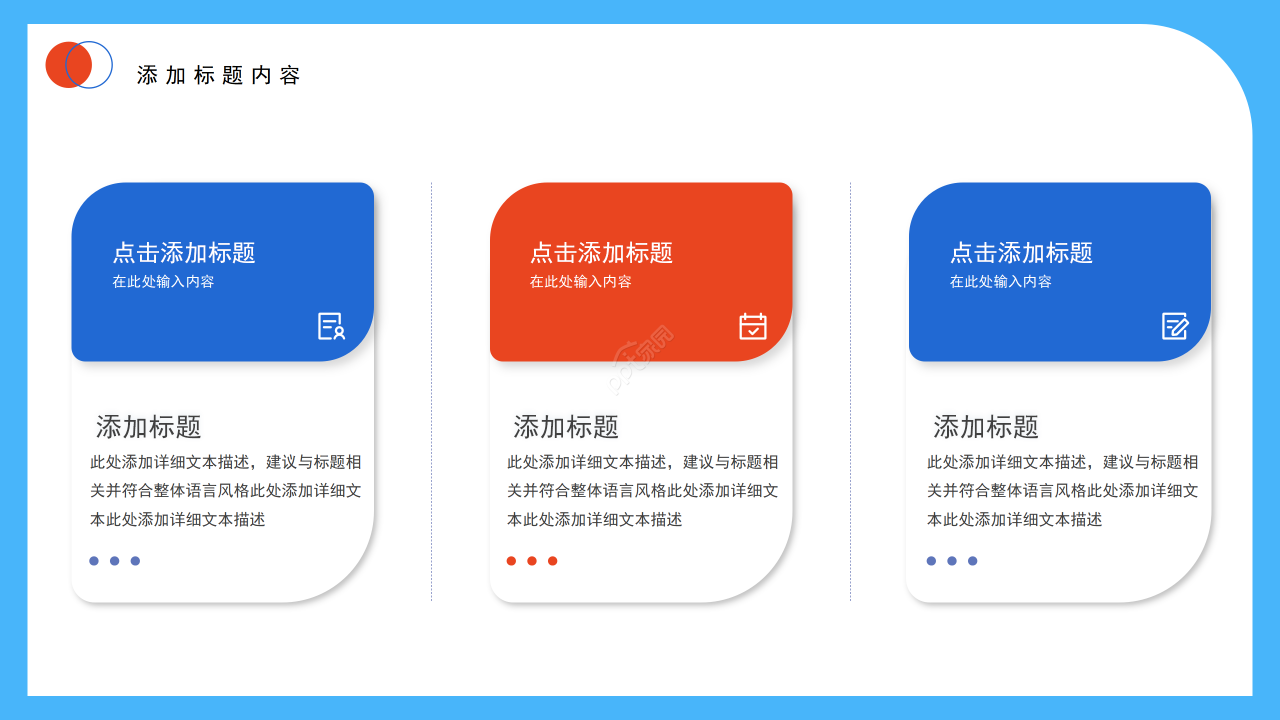 添加标题内容

点击添加标题
在此处输入内容

添加标题
此处添加详细文本描述，建议与标题相关并符合整体语言风格此处添加详细文本此处添加详细文本描述

点击添加标题
在此处输入内容

添加标题
此处添加详细文本描述，建议与标题相关并符合整体语言风格此处添加详细文本此处添加详细文本描述

点击添加标题
在此处输入内容

添加标题
此处添加详细文本描述，建议与标题相关并符合整体语言风格此处添加详细文本此处添加详细文本描述